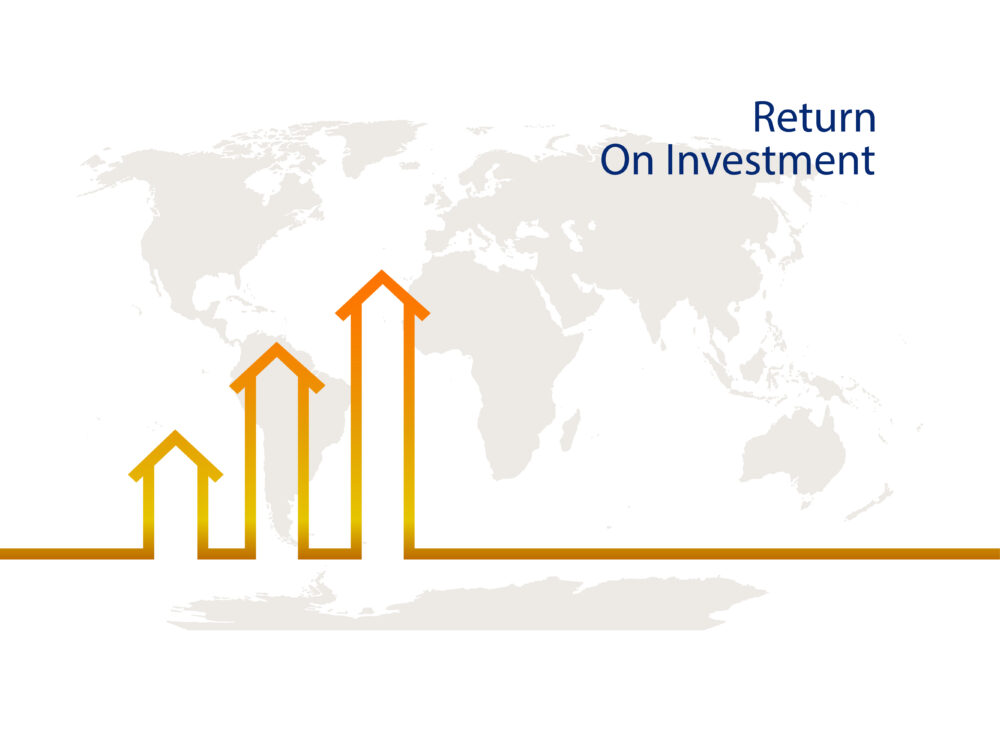 Return
On Investment